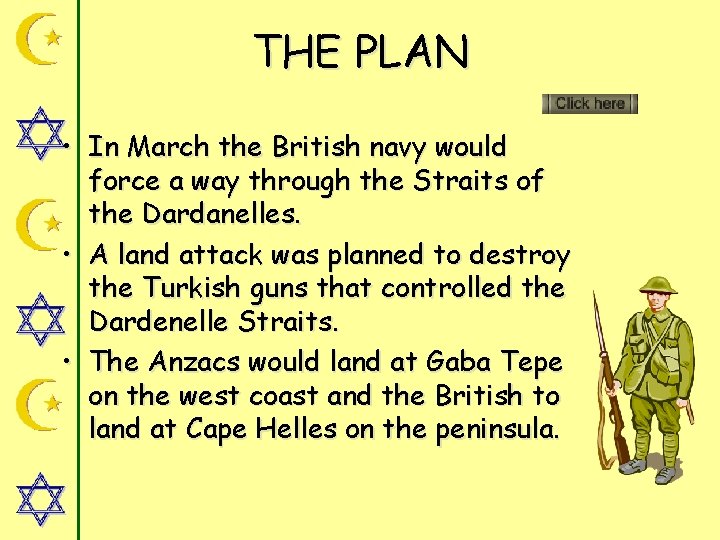 THE PLAN

Click here

• In March the British navy would force a way through the Straits of the Dardanelles.
• A land attack was planned to destroy the Turkish guns that controlled the Dardenelle Straits.
• The Anzacs would land at Gaba Tepe on the west coast and the British to land at Cape Helles on the peninsula.